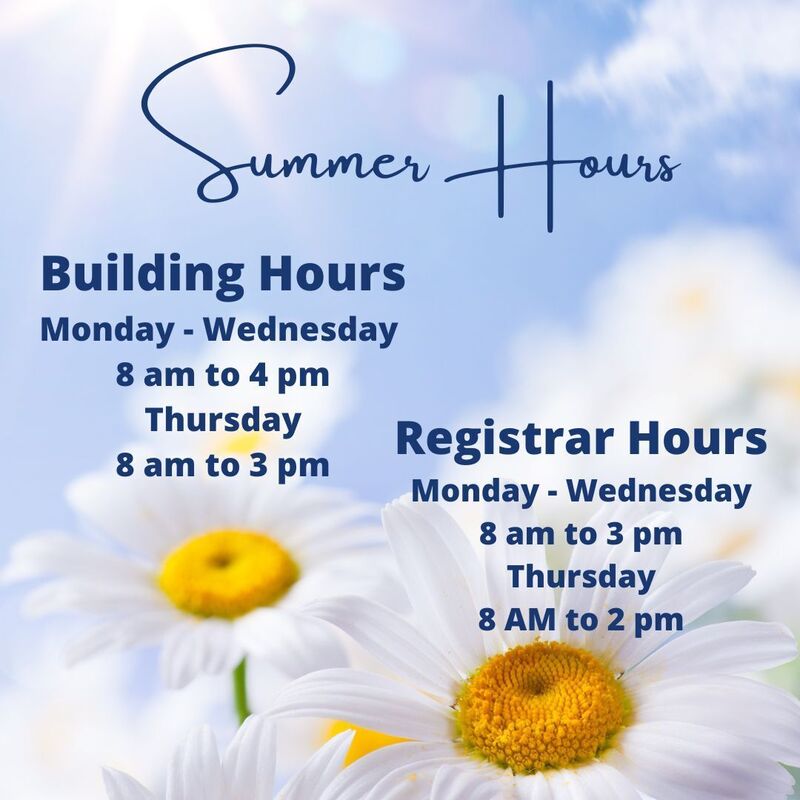 Summer Hours

Building Hours
Monday - Wednesday
8 am to 4 pm
Thursday
8 am to 3 pm

Registrar Hours
Monday - Wednesday
8 am to 3 pm
Thursday
8 AM to 2 pm